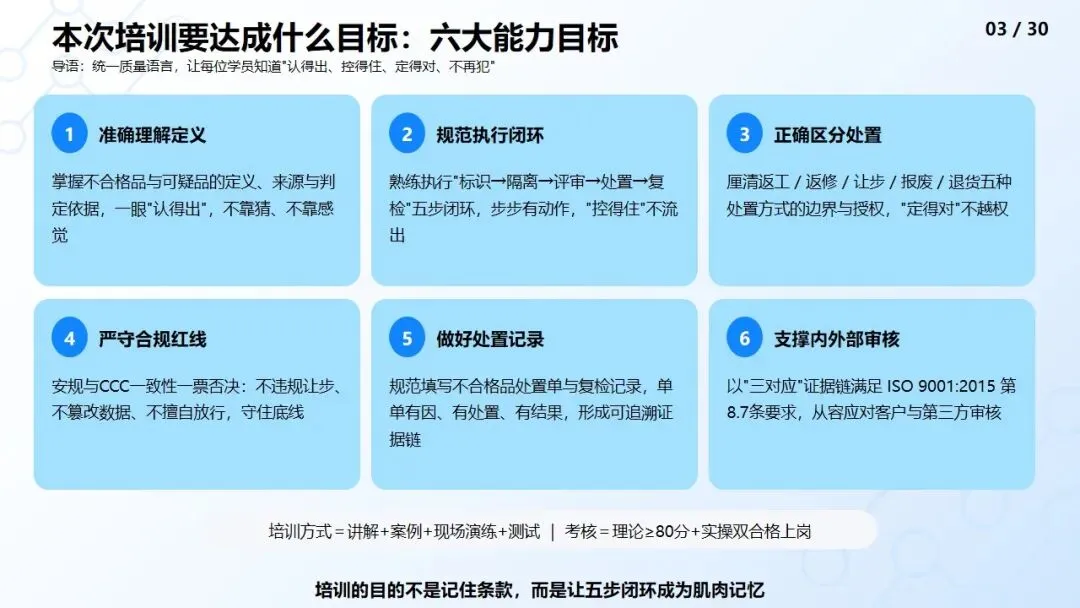 本次培训要达成什么目标：六大能力目标

03 / 30

导语：统一质量语言，让每位学员知道"认得出、控得住、定得对、不再犯"

1 准确理解定义

掌握不合格品与可疑品的定义、来源与判定依据，一眼"认得出"，不靠猜、不靠感觉

2 规范执行闭环

熟练执行"标识→隔离→评审→处置→复检"五步闭环，步步有动作，"控得住"不流出

3 正确区分处置

厘清返工 / 返修 / 让步 / 报废 / 退货五种处置方式的边界与授权，"定得对"不越权

4 严守合规红线

安规与CCC一致性一票否决：不违规让步、不篡改数据、不擅自放行，守住底线

5 做好处置记录

规范填写不合格品处置单与复检记录，单单有因、有处置、有结果，形成可追溯证据链

6 支撑内外部审核

以"三对应"证据链满足 ISO 9001:2015 第8.7条要求，从容应对客户与第三方审核

培训方式 = 讲解+案例+现场演练+测试 | 考核 = 理论≥80分+实操双合格上岗

培训的目的不是记住条款，而是让五步闭环成为肌肉记忆